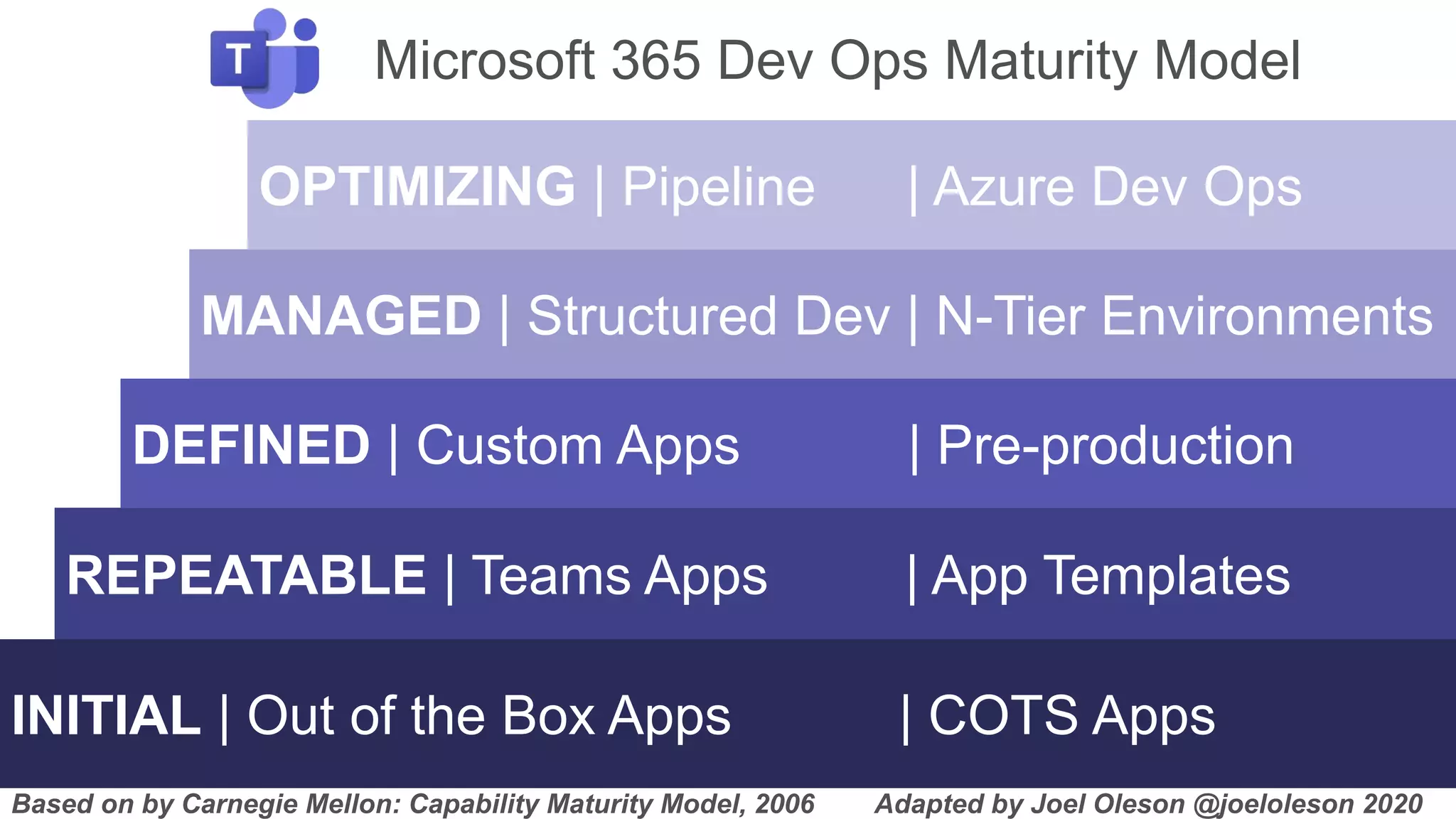 T

Microsoft 365 Dev Ops Maturity Model

OPTIMIZING | Pipeline | Azure Dev Ops

MANAGED | Structured Dev | N-Tier Environments

DEFINED | Custom Apps | Pre-production

REPEATABLE | Teams Apps | App Templates

INITIAL | Out of the Box Apps | COTS Apps

Based on by Carnegie Mellon: Capability Maturity Model, 2006

Adapted by Joel Oleson @joeloleson 2020